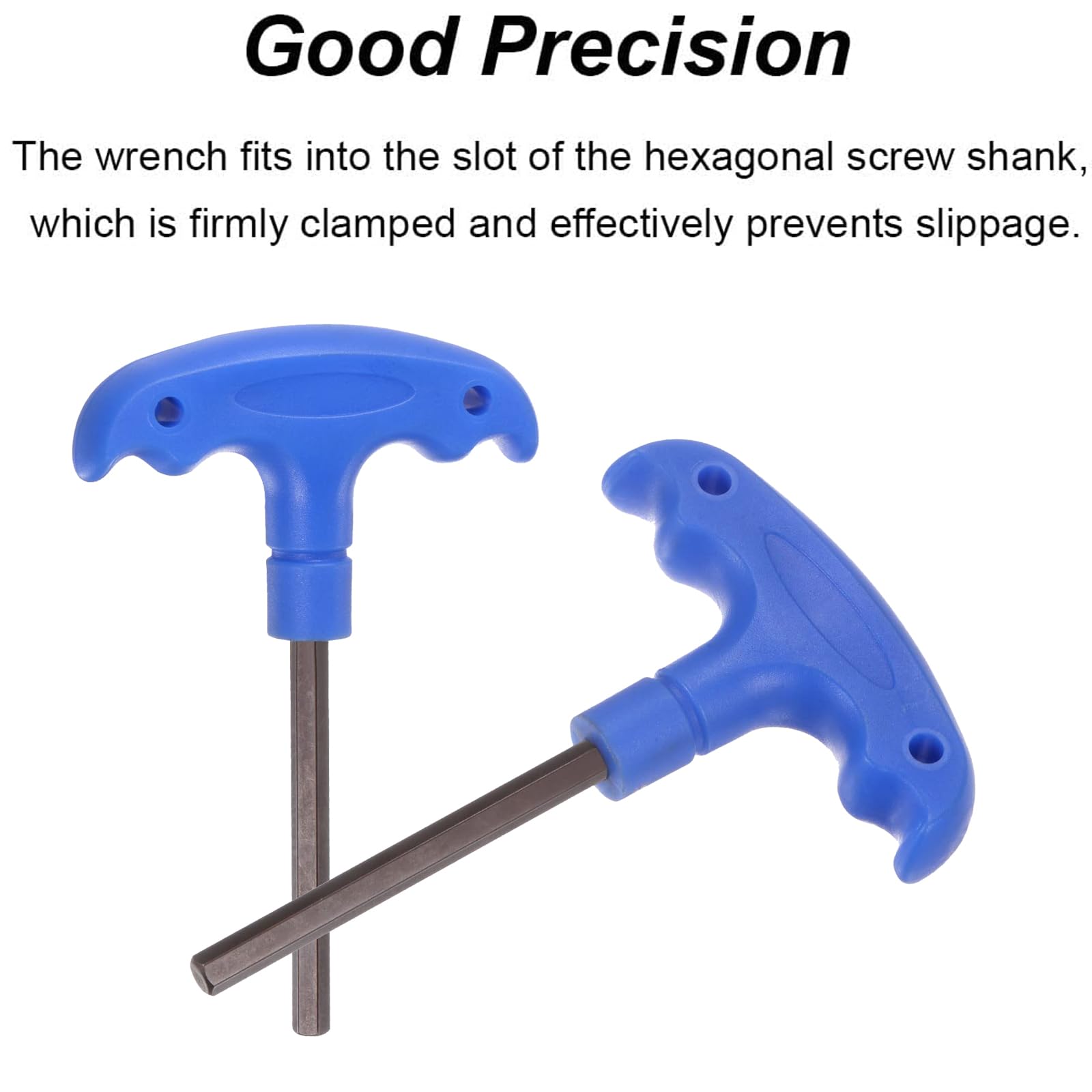 Good Precision

The wrench fits into the slot of the hexagonal screw shank, which is firmly clamped and effectively prevents slippage.